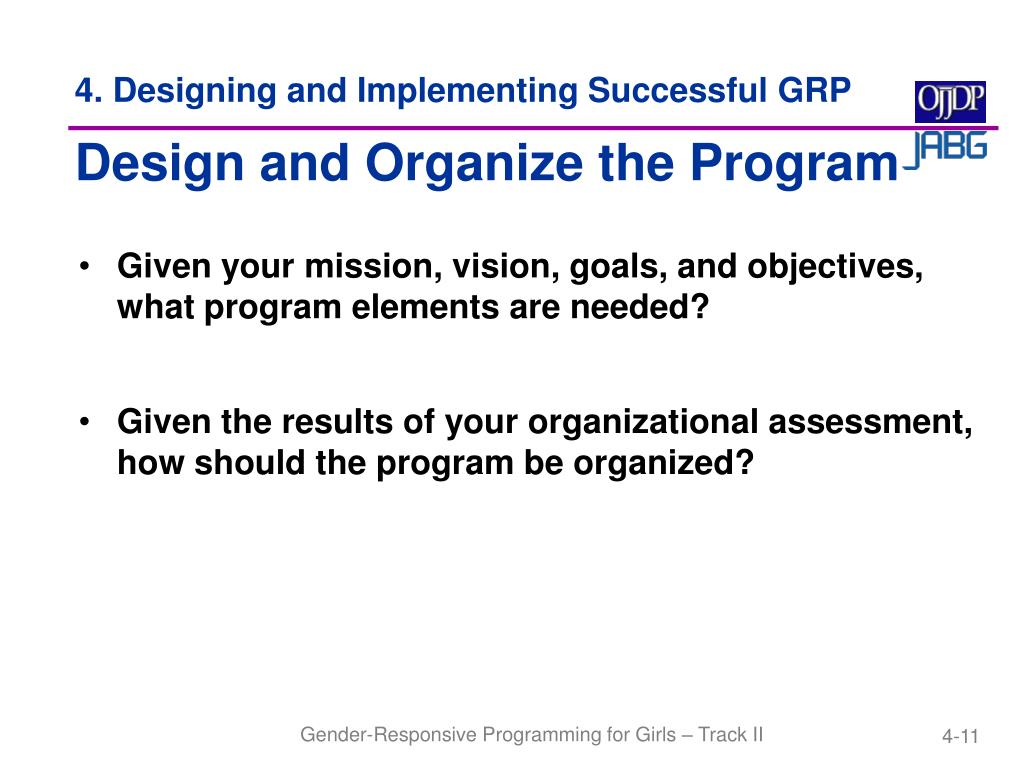 4. Designing and Implementing Successful GRP

OJJDP

JABG

Design and Organize the Program

• Given your mission, vision, goals, and objectives, what program elements are needed?

• Given the results of your organizational assessment, how should the program be organized?

Gender-Responsive Programming for Girls – Track II

4-11